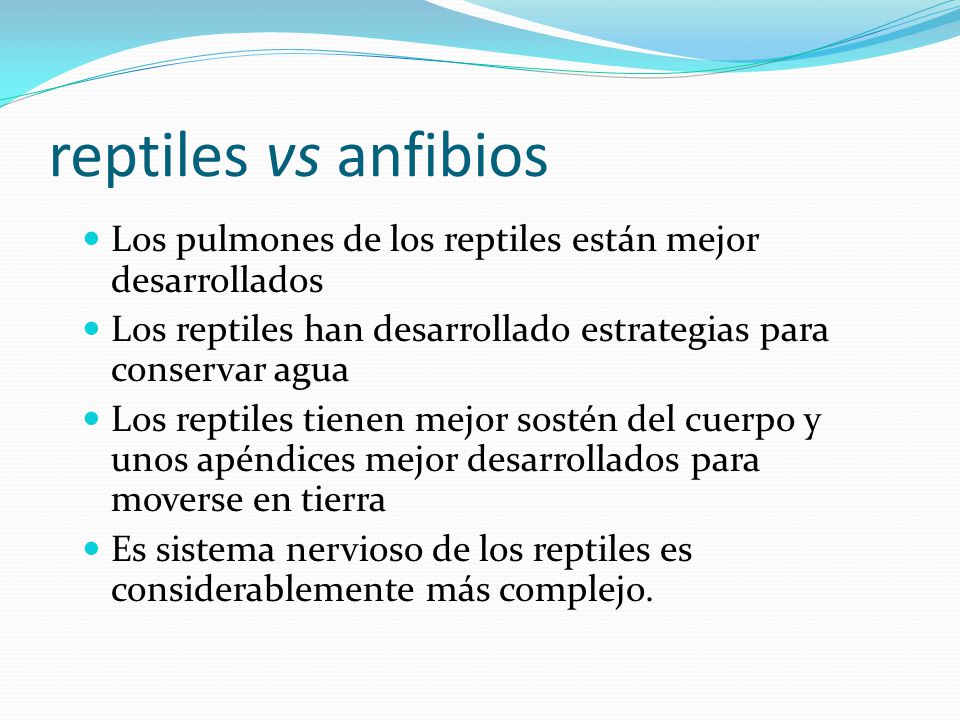 reptiles vs anfibios

- Los pulmones de los reptiles están mejor desarrollados
- Los reptiles han desarrollado estrategias para conservar agua
- Los reptiles tienen mejor sostén del cuerpo y unos apéndices mejor desarrollados para moverse en tierra
- Es sistema nervioso de los reptiles es considerablemente más complejo.